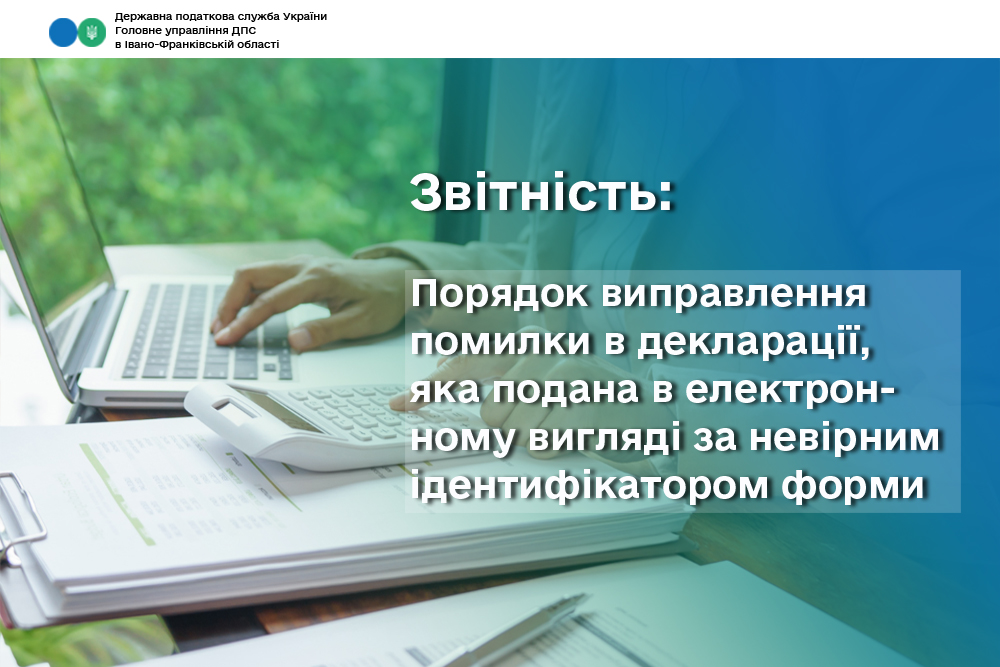 Державна податкова служба України
Головне управління ДПС
в Івано-Франківській області

Звітність:

Порядок виправлення помилки в декларації, яка подана в електронному вигляді за невірним ідентифікатором форми